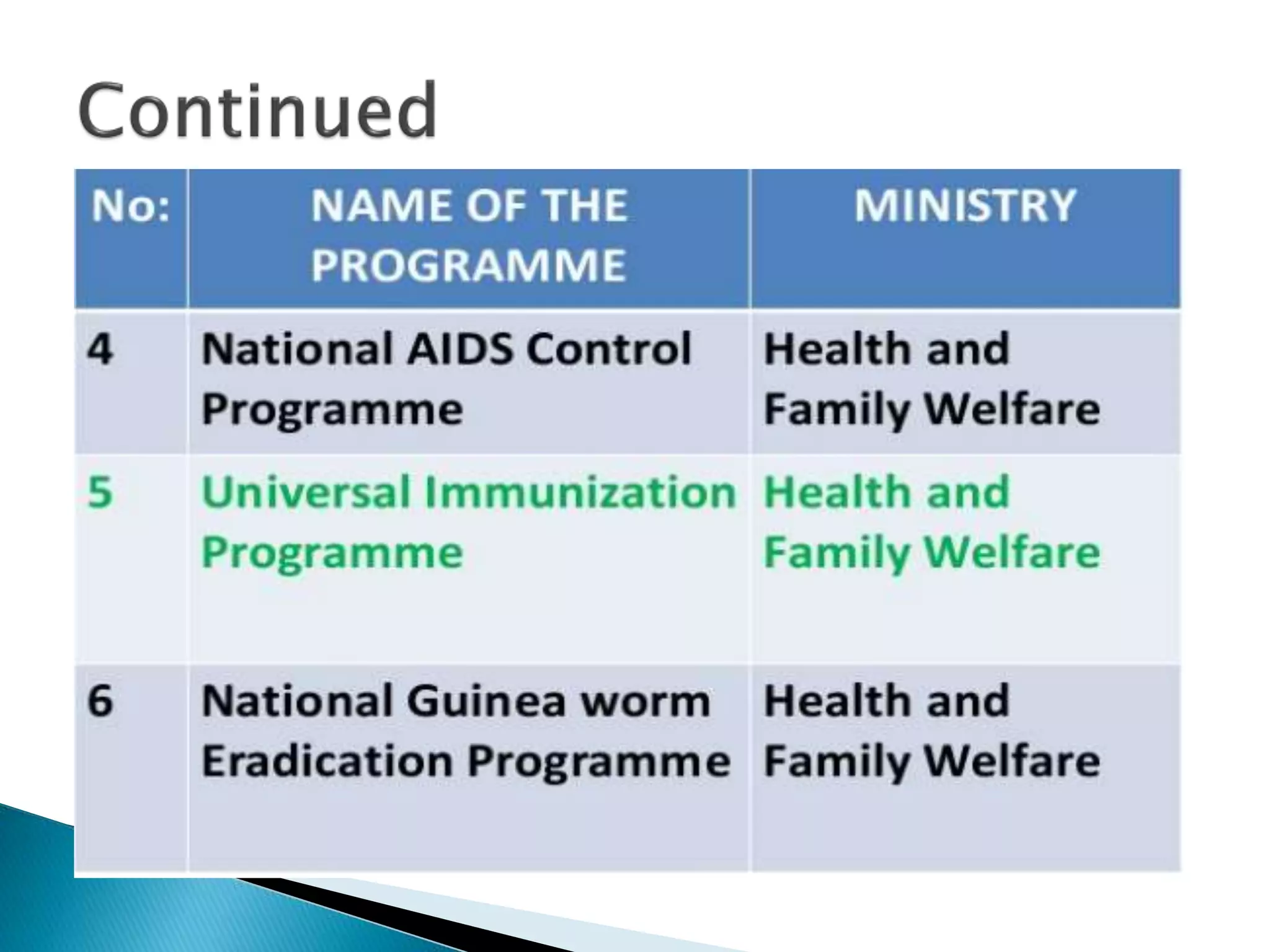 Continued

| No: | NAME OF THE PROGRAMME | MINISTRY |
|---|---|---|
| 4 | National AIDS Control Programme | Health and Family Welfare |
| 5 | Universal Immunization Programme | Health and Family Welfare |
| 6 | National Guinea worm Eradication Programme | Health and Family Welfare |